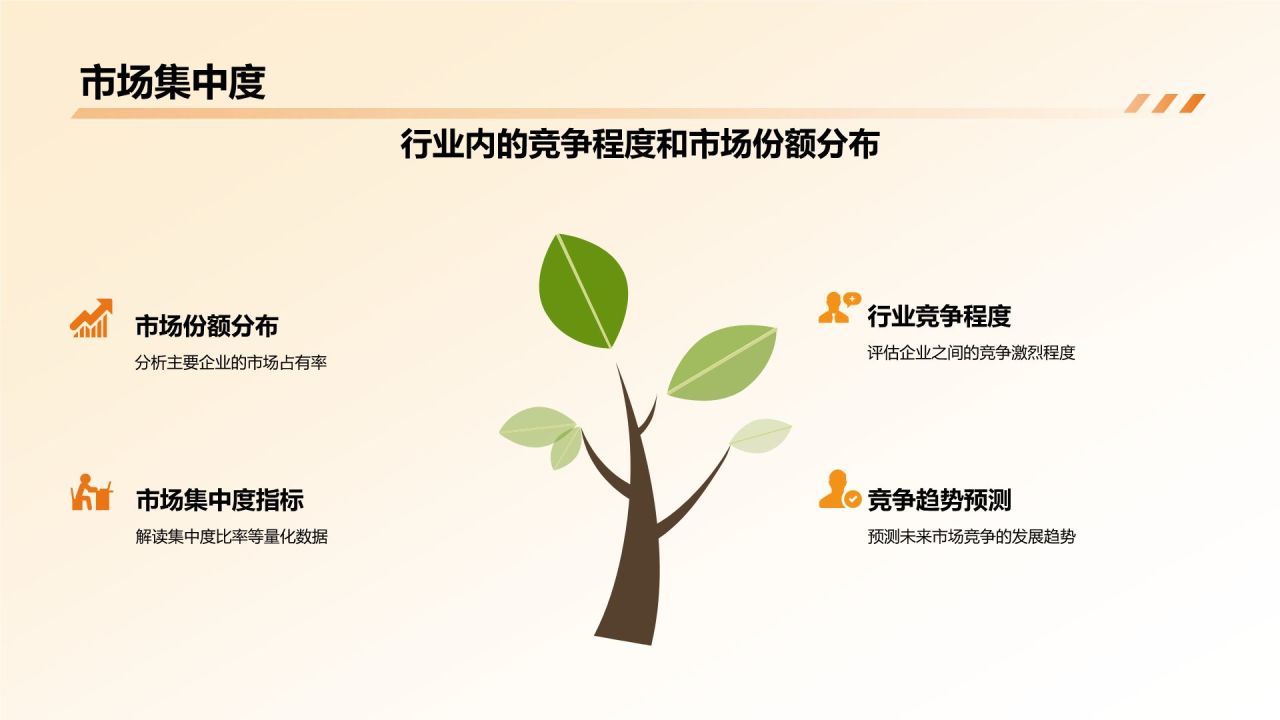 市场集中度

行业内的竞争程度和市场份额分布

市场份额分布
分析主要企业的市场占有率

市场集中度指标
解读集中度比率等量化数据

行业竞争程度
评估企业之间的竞争激烈程度

竞争趋势预测
预测未来市场竞争的发展趋势